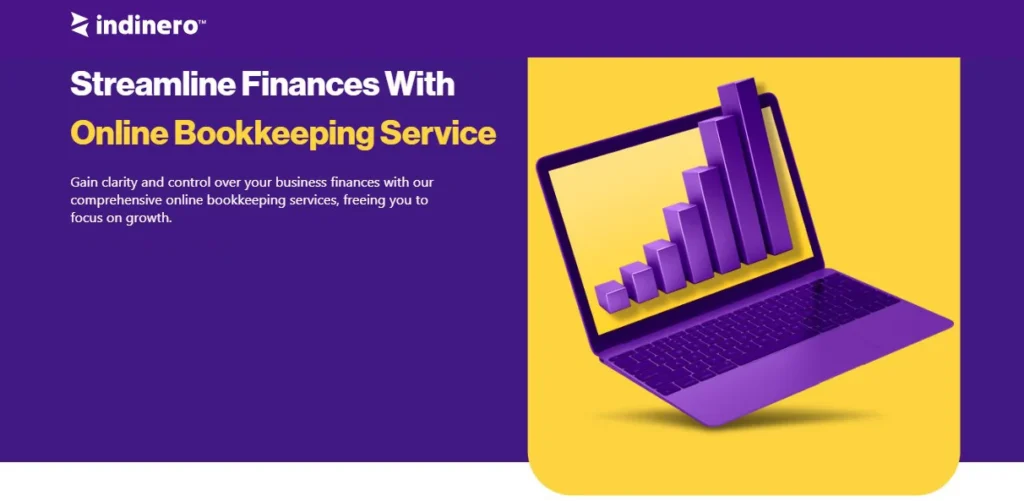 indinero™

Streamline Finances With
Online Bookkeeping Service

Gain clarity and control over your business finances with our comprehensive online bookkeeping services, freeing you to focus on growth.